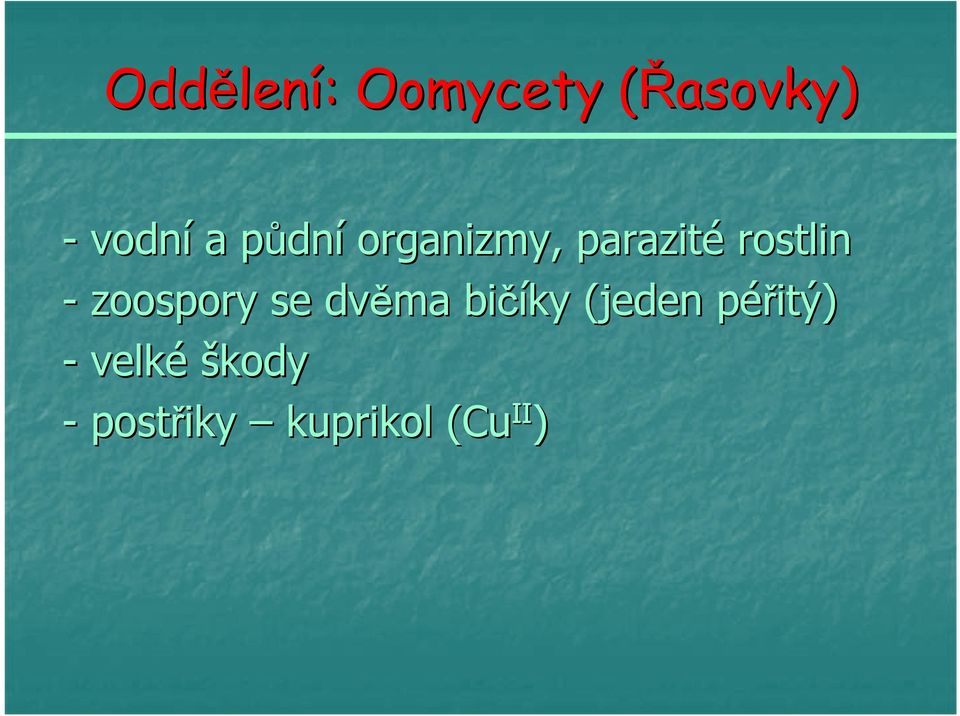 Oddělení: Oomycety (Řasovky)

- vodní a půdní organizmy, parazité rostlin
- zoospory se dvěma bičíky (jeden péřitý)
- velké škody
- postřiky – kuprikol ($Cu^{II}$)